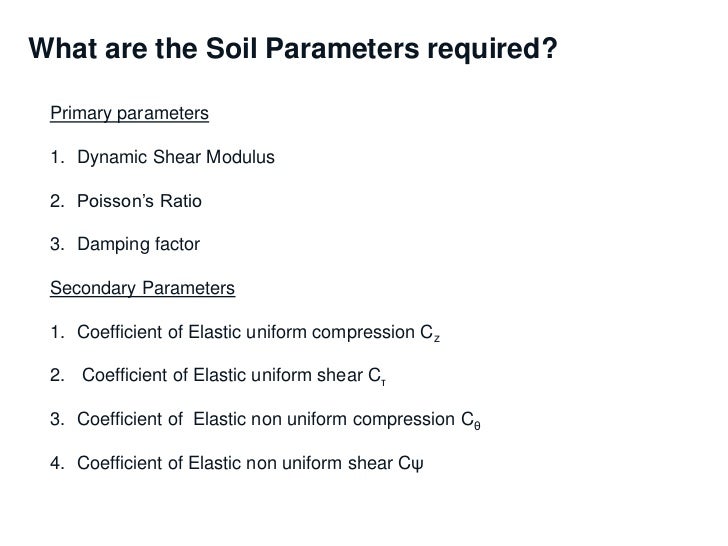 What are the Soil Parameters required?

Primary parameters

1. Dynamic Shear Modulus

2. Poisson's Ratio

3. Damping factor

Secondary Parameters

1. Coefficient of Elastic uniform compression $C_z$

2. Coefficient of Elastic uniform shear $C_\tau$

3. Coefficient of Elastic non uniform compression $C_\theta$

4. Coefficient of Elastic non uniform shear $C\psi$